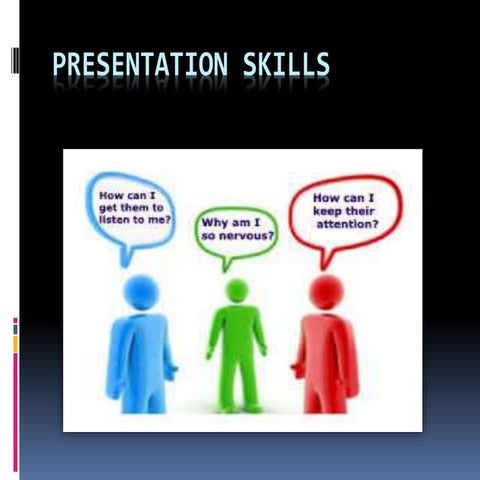 PRESENTATION SKILLS

How can I get them to listen to me?

Why am I so nervous?

How can I keep their attention?